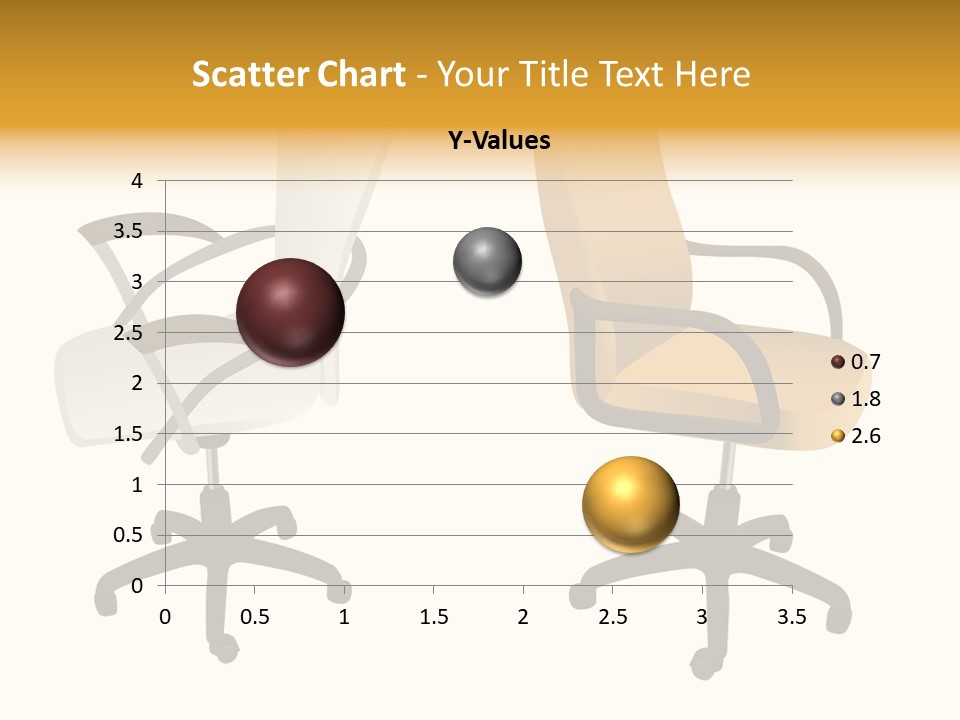 Scatter Chart - Your Title Text Here

Y-Values

4
3.5
3
2.5
2
1.5
1
0.5
0

0 0.5 1 1.5 2 2.5 3 3.5

0.7
1.8
2.6